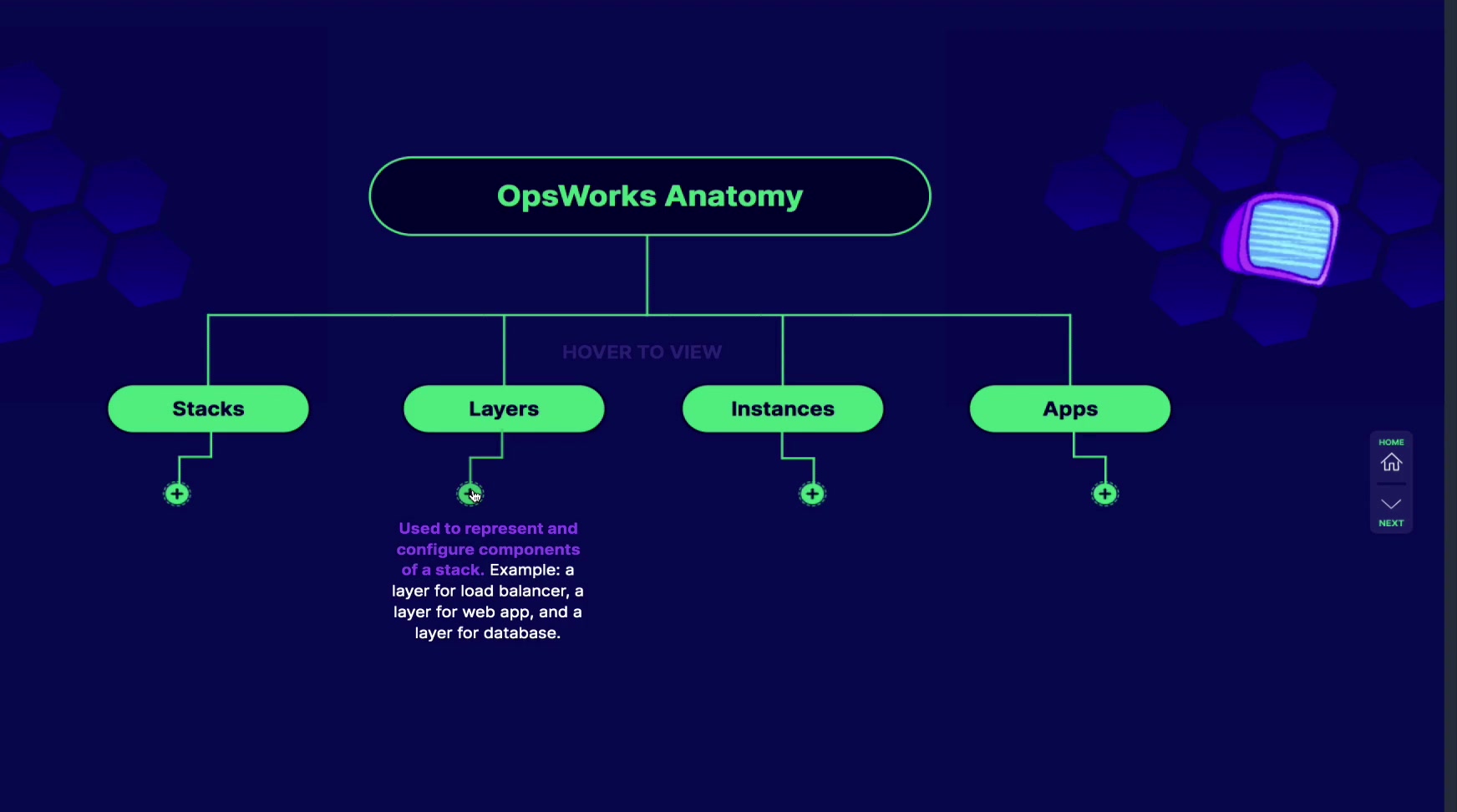 OpsWorks Anatomy

HOVER TO VIEW

Stacks

Layers

Instances

Apps

Used to represent and configure components of a stack. Example: a layer for load balancer, a layer for web app, and a layer for database.

HOME

NEXT